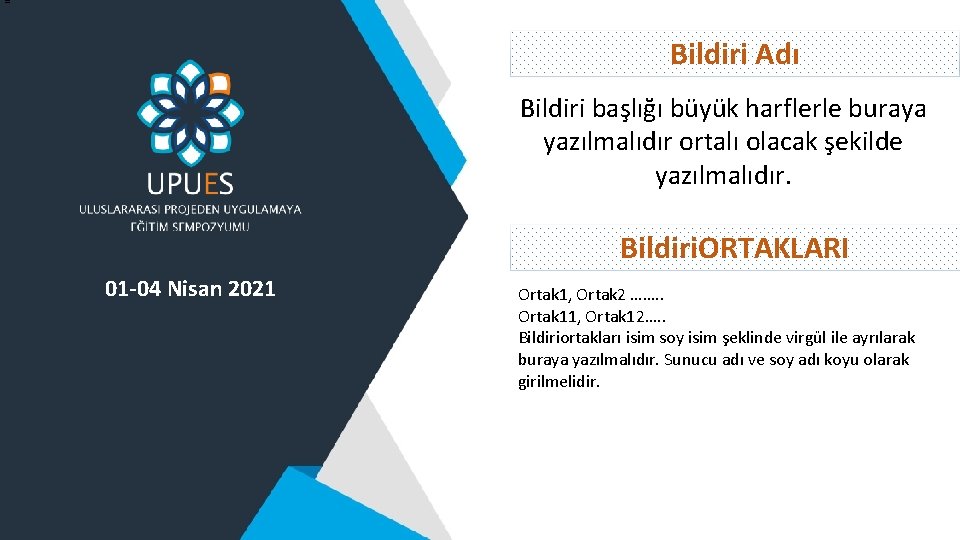 UPUES
ULUSLARARASI PROJEDEN UYGULAMAYA EĞİTİM SEMPOZYUMU

01-04 Nisan 2021

Bildiri Adı

Bildiri başlığı büyük harflerle buraya yazılmalıdır ortalı olacak şekilde yazılmalıdır.

BildiriORTAKLARI

Ortak1, Ortak2 ……..
Ortak11, Ortak12…..
Bildiriortakları isim soy isim şeklinde virgül ile ayrılarak buraya yazılmalıdır. Sunucu adı ve soy adı koyu olarak girilmelidir.